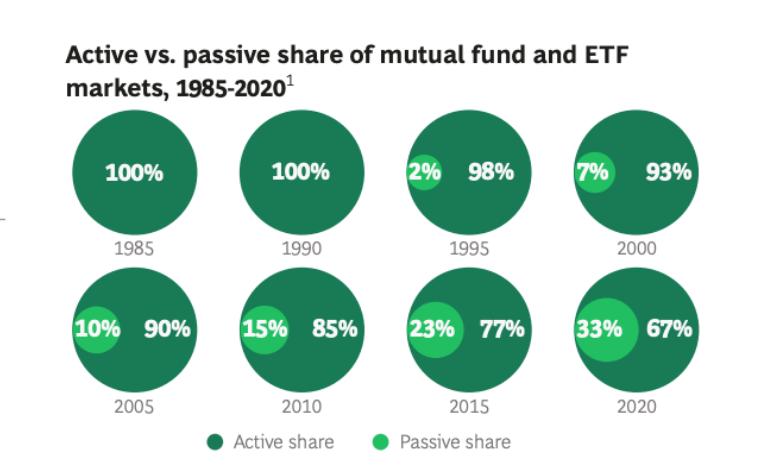 Active vs. passive share of mutual fund and ETF markets, 1985-2020$^1$

100%
1985

100%
1990

2% 98%
1995

7% 93%
2000

10% 90%
2005

15% 85%
2010

23% 77%
2015

33% 67%
2020

Active share Passive share